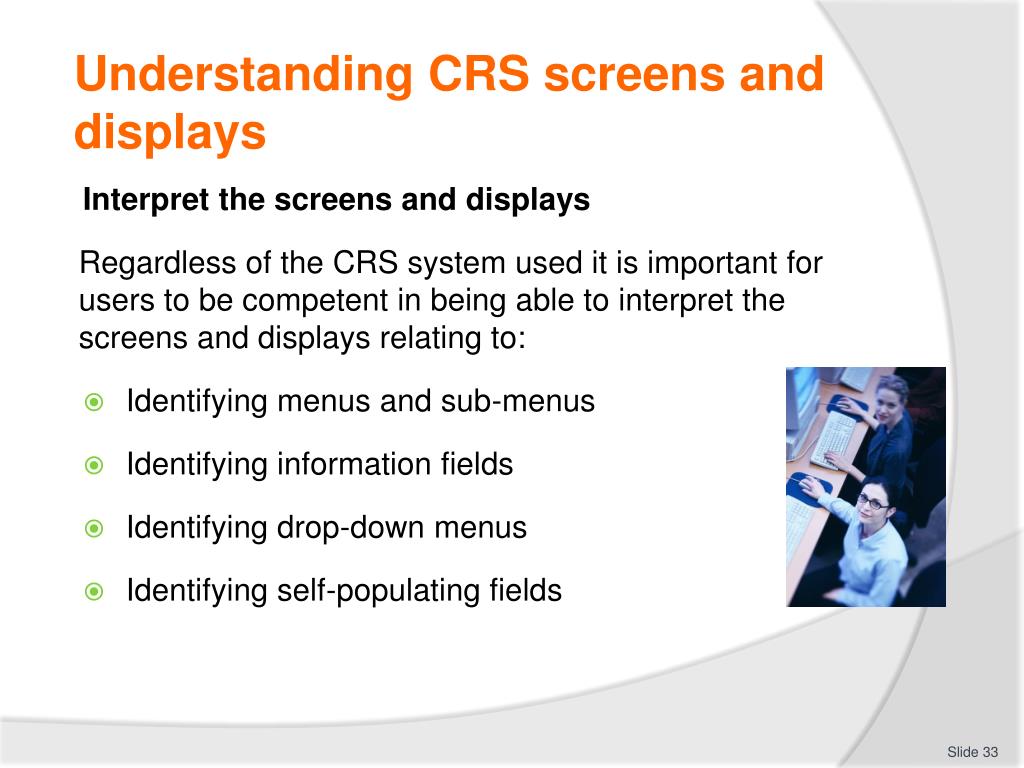 Understanding CRS screens and displays

Interpret the screens and displays

Regardless of the CRS system used it is important for users to be competent in being able to interpret the screens and displays relating to:

Identifying menus and sub-menus

Identifying information fields

Identifying drop-down menus

Identifying self-populating fields

Slide 33